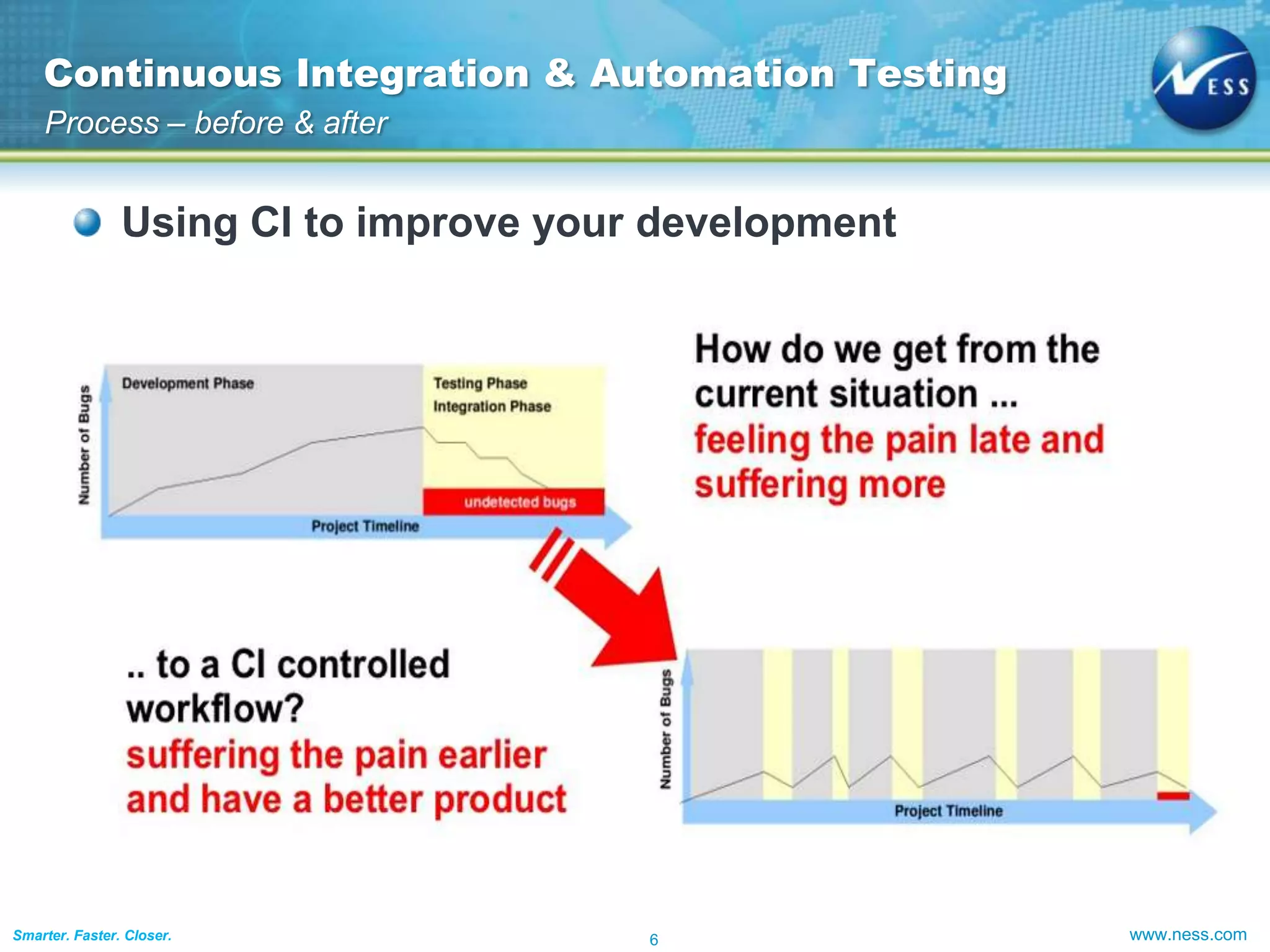 Continuous Integration & Automation Testing

Process – before & after

NESS

Using CI to improve your development

Number of Bugs

Development Phase

Testing Phase

Integration Phase

undetected bugs

Project Timeline

How do we get from the current situation ...

feeling the pain late and suffering more

.. to a CI controlled workflow?

suffering the pain earlier and have a better product

Number of Bugs

Project Timeline

Smarter. Faster. Closer.

6

www.ness.com